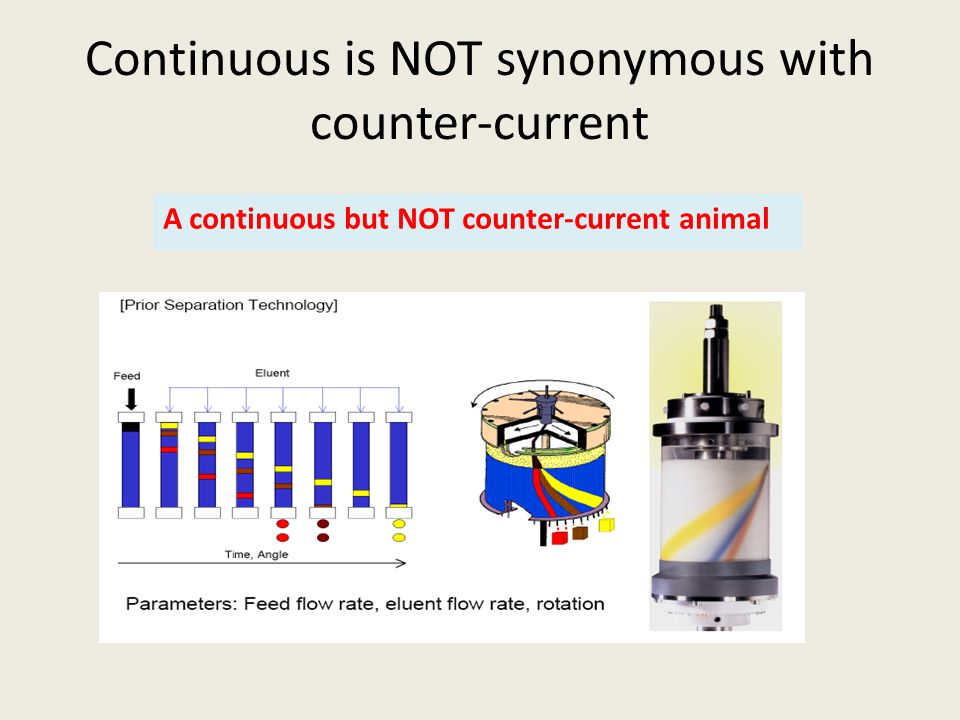 Continuous is NOT synonymous with counter-current

A continuous but NOT counter-current animal

[Prior Separation Technology]

Feed

Eluent

Time, Angle

Parameters: Feed flow rate, eluent flow rate, rotation